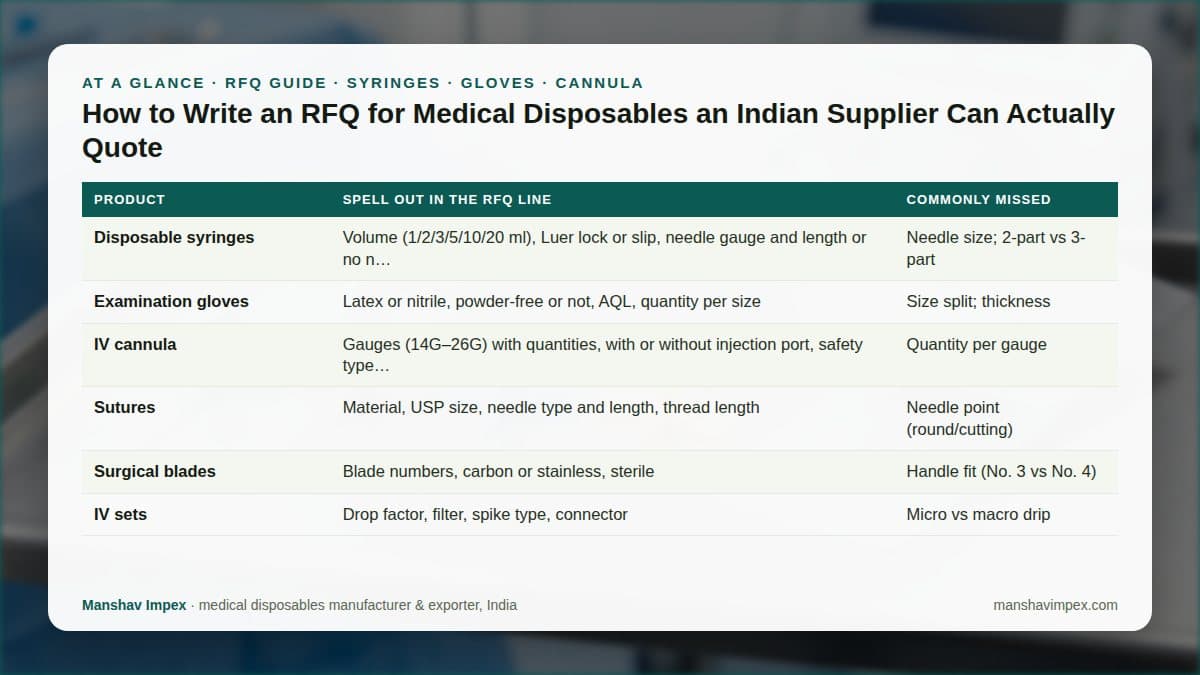 AT A GLANCE · RFQ GUIDE · SYRINGES · GLOVES · CANNULA

How to Write an RFQ for Medical Disposables an Indian Supplier Can Actually Quote

| PRODUCT | SPELL OUT IN THE RFQ LINE | COMMONLY MISSED |
|---|---|---|
| Disposable syringes | Volume (1/2/3/5/10/20 ml), Luer lock or slip, needle gauge and length or no n… | Needle size; 2-part vs 3-part |
| Examination gloves | Latex or nitrile, powder-free or not, AQL, quantity per size | Size split; thickness |
| IV cannula | Gauges (14G–26G) with quantities, with or without injection port, safety type… | Quantity per gauge |
| Sutures | Material, USP size, needle type and length, thread length | Needle point (round/cutting) |
| Surgical blades | Blade numbers, carbon or stainless, sterile | Handle fit (No. 3 vs No. 4) |
| IV sets | Drop factor, filter, spike type, connector | Micro vs macro drip |

Manshav Impex · medical disposables manufacturer & exporter, India

manshavimpex.com